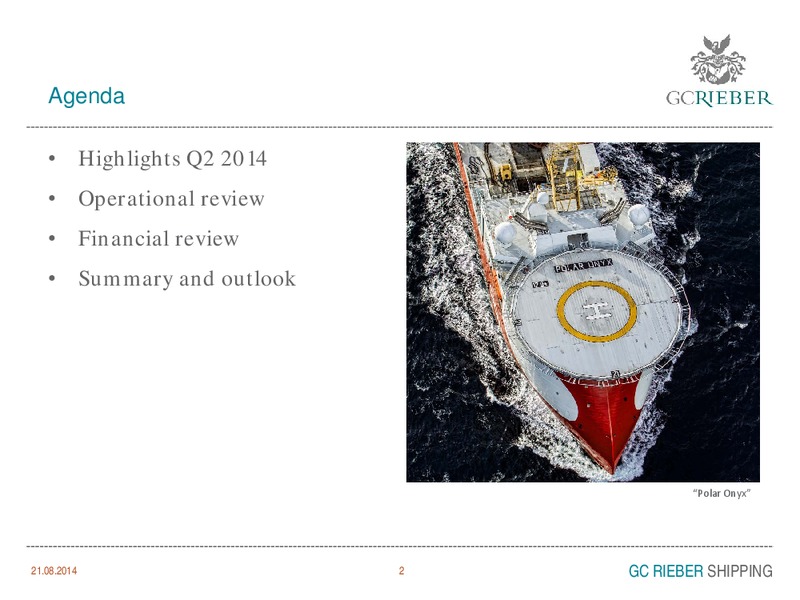 Agenda

GCRIEBER

• Highlights Q2 2014
• Operational review
• Financial review
• Summary and outlook

POLAR ONYX

H

"Polar Onyx"

21.08.2014

2

GC RIEBER SHIPPING